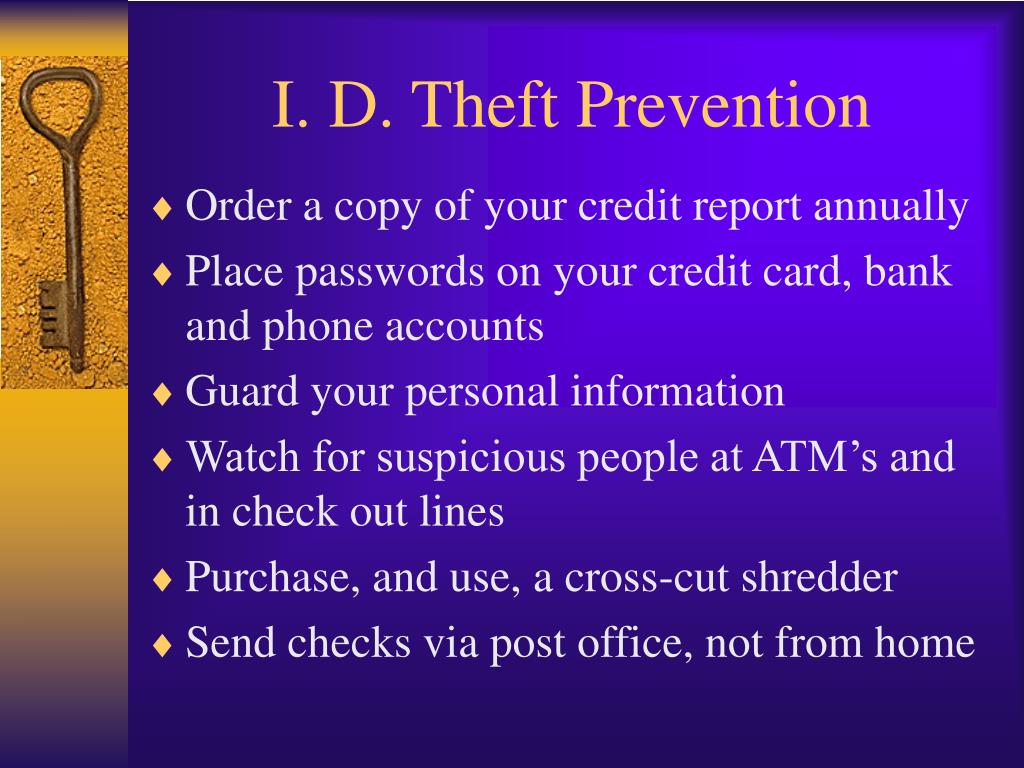 I. D. Theft Prevention

♦ Order a copy of your credit report annually
♦ Place passwords on your credit card, bank and phone accounts
♦ Guard your personal information
♦ Watch for suspicious people at ATM’s and in check out lines
♦ Purchase, and use, a cross-cut shredder
♦ Send checks via post office, not from home